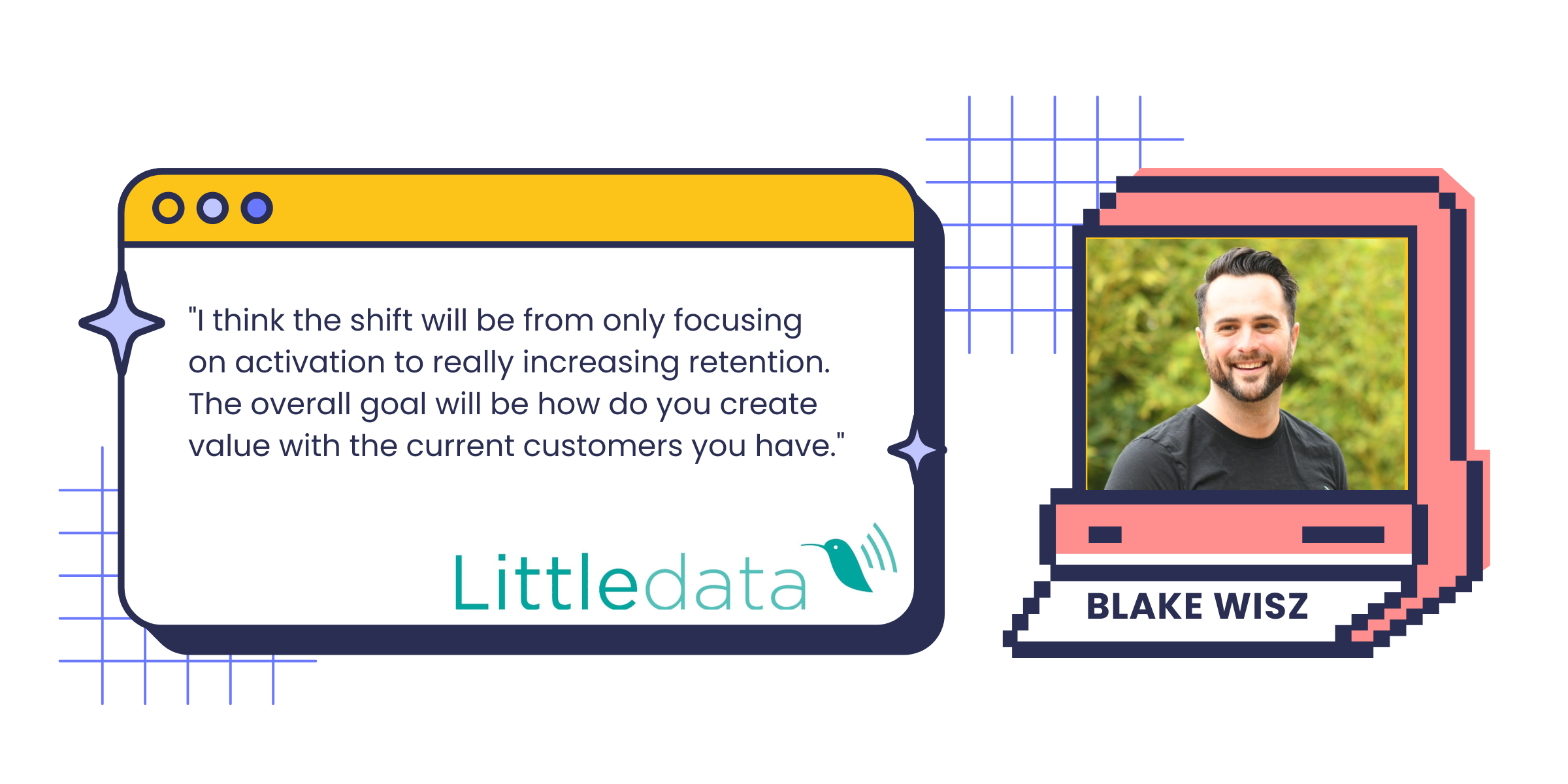 "I think the shift will be from only focusing on activation to really increasing retention. The overall goal will be how do you create value with the current customers you have."

Littledata

BLAKE WISZ